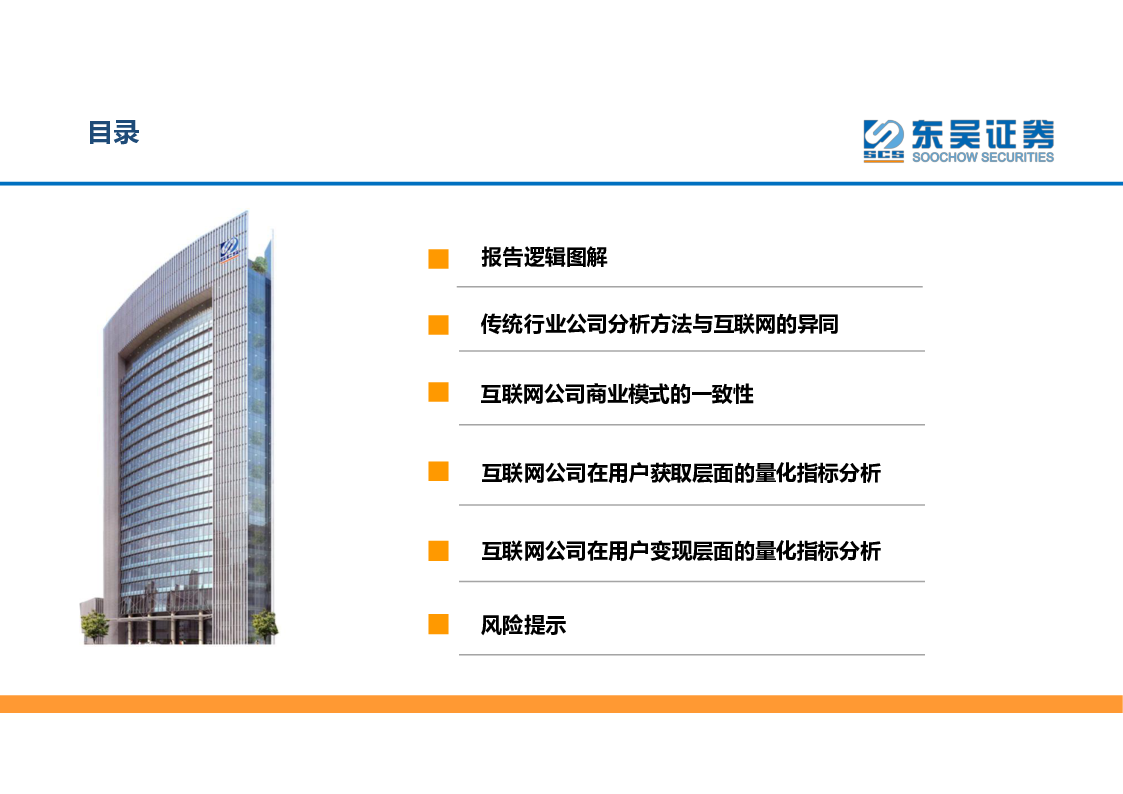 目录

SCS 东吴证券 SOOCHOW SECURITIES

报告逻辑图解

传统行业公司分析方法与互联网的异同

互联网公司商业模式的一致性

互联网公司在用户获取层面的量化指标分析

互联网公司在用户变现层面的量化指标分析

风险提示